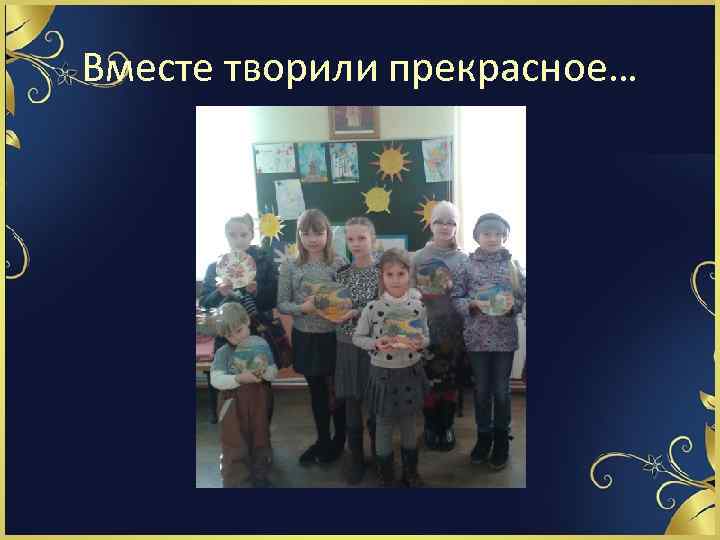 Вместе творили прекрасное…